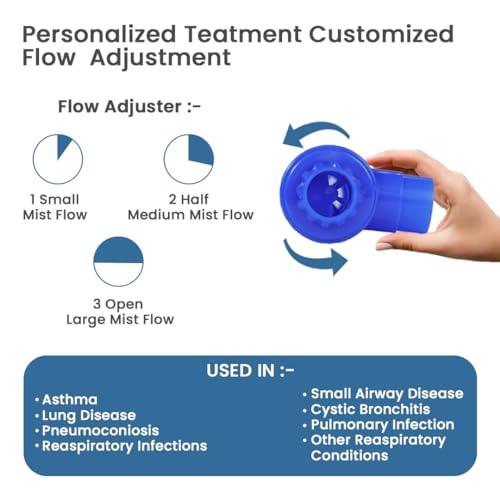 Personalized Teatment Customized Flow Adjustment

Flow Adjuster :-

1 Small
Mist Flow

2 Half
Medium Mist Flow

3 Open
Large Mist Flow

USED IN :-

• Asthma
• Lung Disease
• Pneumoconiosis
• Reaspiratory Infections

• Small Airway Disease
• Cystic Bronchitis
• Pulmonary Infection
• Other Reaspiratory Conditions